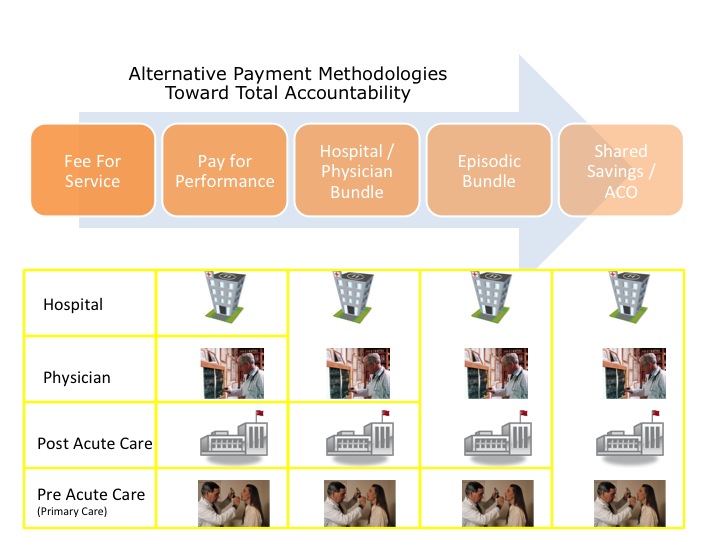 Alternative Payment Methodologies
Toward Total Accountability

Fee For Service

Pay for Performance

Hospital / Physician Bundle

Episodic Bundle

Shared Savings / ACO

Hospital

Physician

Post Acute Care

Pre Acute Care
(Primary Care)